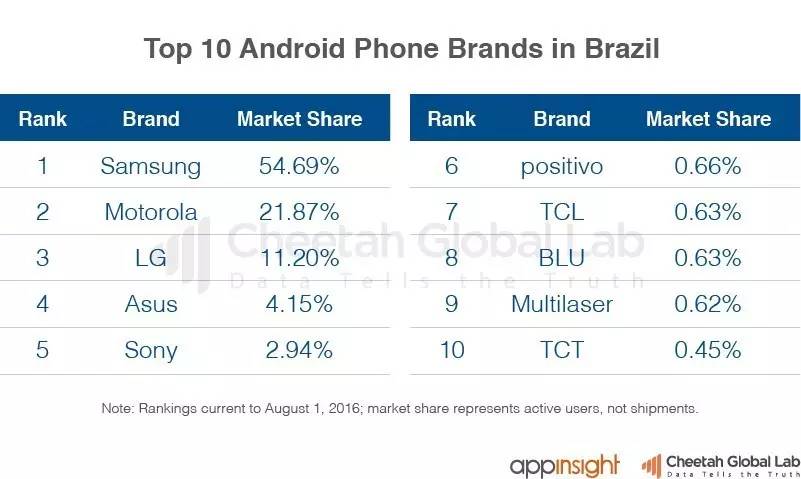 Top 10 Android Phone Brands in Brazil

| Rank | Brand | Market Share |
|---|---|---|
| 1 | Samsung | 54.69% |
| 2 | Motorola | 21.87% |
| 3 | LG | 11.20% |
| 4 | Asus | 4.15% |
| 5 | Sony | 2.94% |

| Rank | Brand | Market Share |
|---|---|---|
| 6 | positivo | 0.66% |
| 7 | TCL | 0.63% |
| 8 | BLU | 0.63% |
| 9 | Multilaser | 0.62% |
| 10 | TCT | 0.45% |

Cheetah Global Lab
Data Tells the Truth

Note: Rankings current to August 1, 2016; market share represents active users, not shipments.

appinsight Cheetah Global Lab
Data Tells the Truth